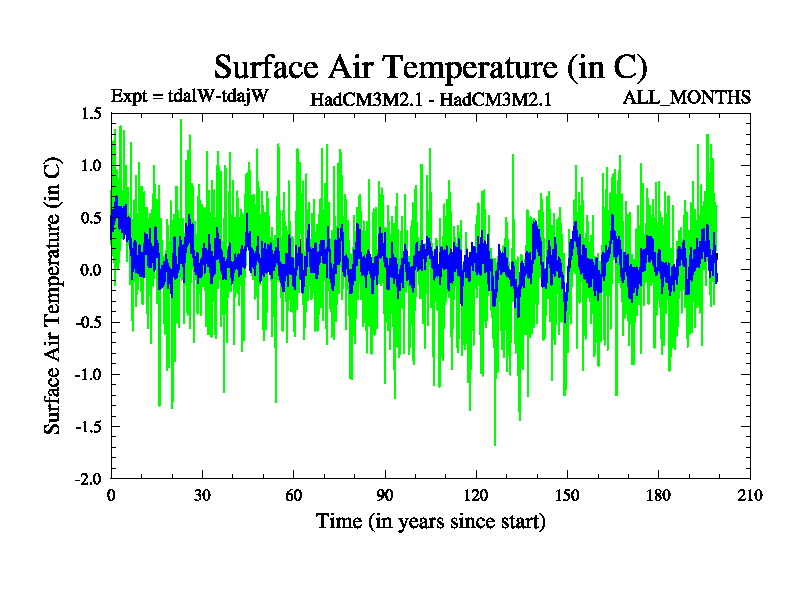 Surface Air Temperature (in C)

Expt = tdalW-tdajW HadCM3M2.1 - HadCM3M2.1 ALL_MONTHS

Surface Air Temperature (in C)

1.5
1.0
0.5
0.0
-0.5
-1.0
-1.5
-2.0

0 30 60 90 120 150 180 210

Time (in years since start)